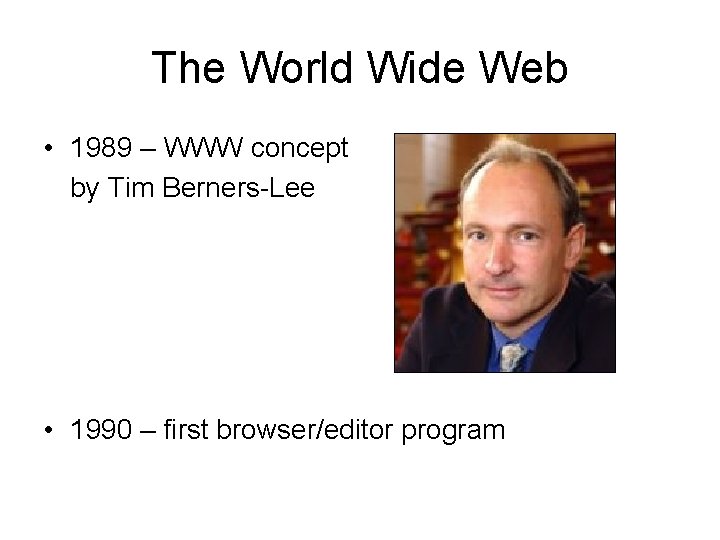 The World Wide Web

• 1989 – WWW concept by Tim Berners-Lee

• 1990 – first browser/editor program